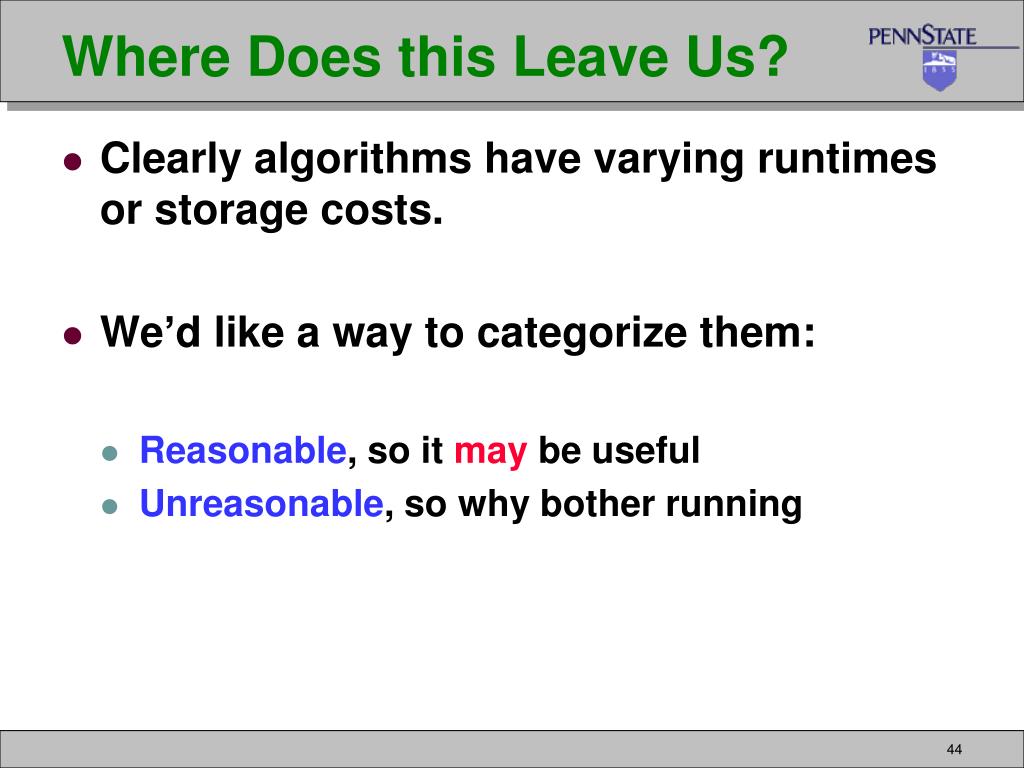 Where Does this Leave Us?

PENNSTATE

1855

- Clearly algorithms have varying runtimes or storage costs.

- We'd like a way to categorize them:
  - Reasonable, so it may be useful
  - Unreasonable, so why bother running

44